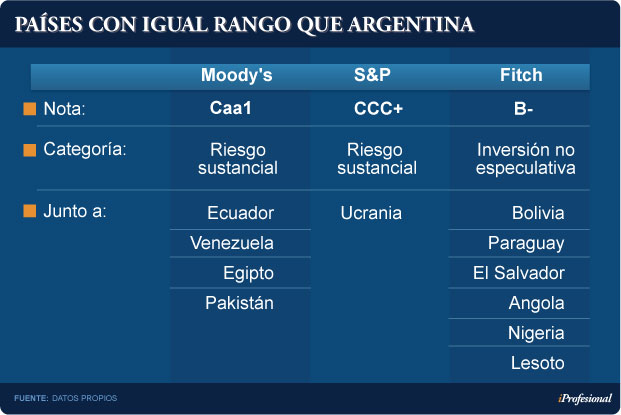 PAÍSES CON IGUAL RANGO QUE ARGENTINA

| | Moody's | S&P | Fitch |
|---|---|---|---|
| Nota: | Caa1 | CCC+ | B- |
| Categoría: | Riesgo sustancial | Riesgo sustancial | Inversión no especulativa |
| Junto a: | Ecuador | Ucrania | Bolivia |
| | Venezuela | | Paraguay |
| | Egipto | | El Salvador |
| | Pakistán | | Angola |
| | | | Nigeria |
| | | | Lesoto |

FUENTE: DATOS PROPIOS

iProfesional